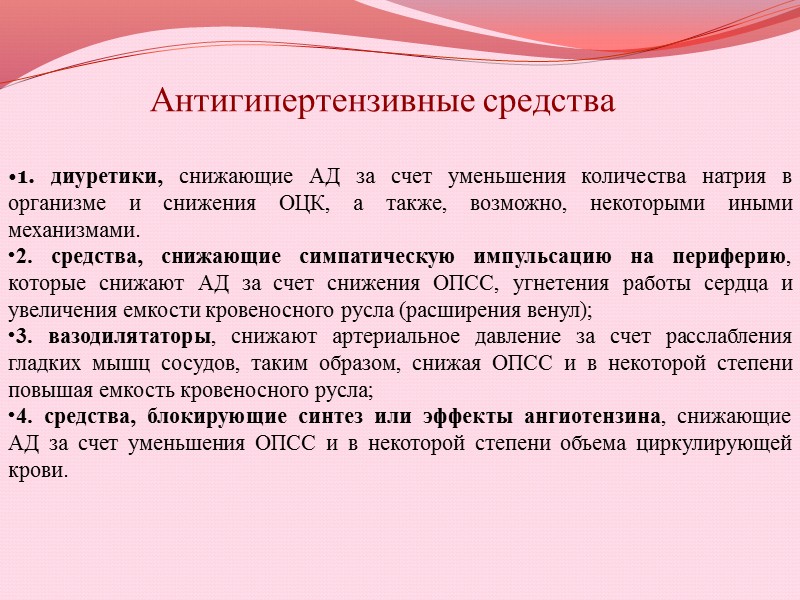 Антигипертензивные средства

•1. диуретики, снижающие АД за счет уменьшения количества натрия в организме и снижения ОЦК, а также, возможно, некоторыми иными механизмами.
•2. средства, снижающие симпатическую импульсацию на периферию, которые снижают АД за счет снижения ОПСС, угнетения работы сердца и увеличения емкости кровеносного русла (расширения венул);
•3. вазодилятаторы, снижают артериальное давление за счет расслабления гладких мышц сосудов, таким образом, снижая ОПСС и в некоторой степени повышая емкость кровеносного русла;
•4. средства, блокирующие синтез или эффекты ангиотензина, снижающие АД за счет уменьшения ОПСС и в некоторой степени объема циркулирующей крови.